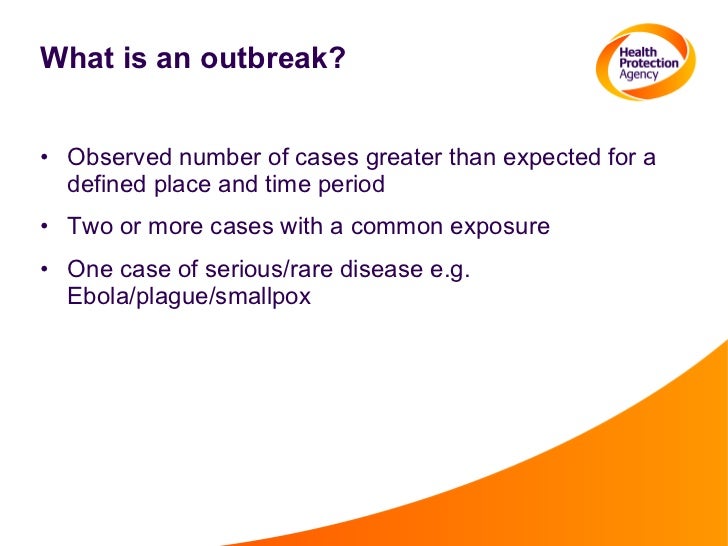 What is an outbreak?

Health Protection Agency

• Observed number of cases greater than expected for a defined place and time period

• Two or more cases with a common exposure

• One case of serious/rare disease e.g. Ebola/plague/smallpox